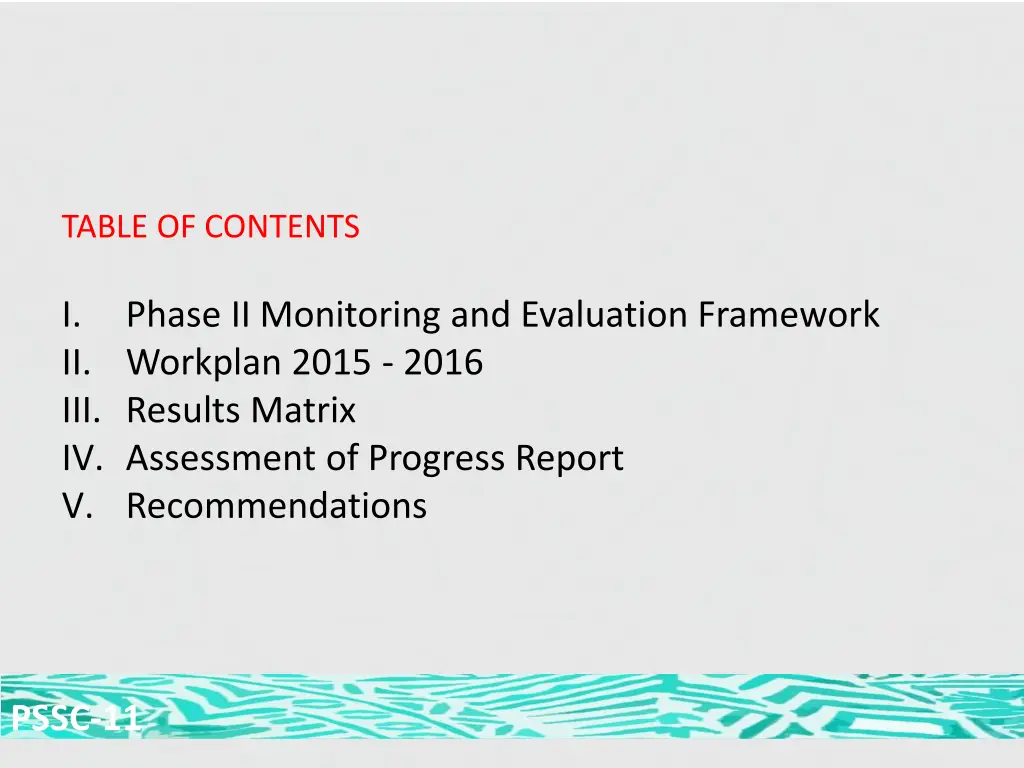 TABLE OF CONTENTS

I. Phase II Monitoring and Evaluation Framework
II. Workplan 2015 - 2016
III. Results Matrix
IV. Assessment of Progress Report
V. Recommendations

PSSC-11